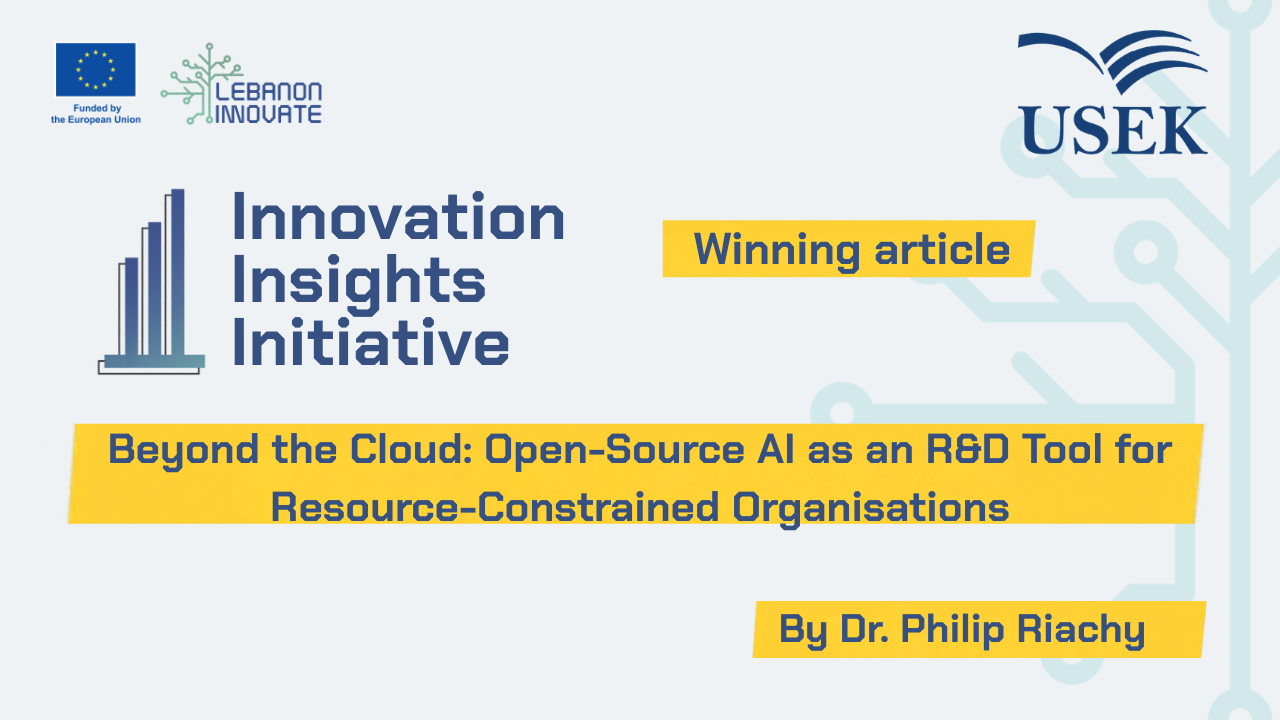 Funded by the European Union

LEBANON INNOVATE

USEK

Innovation Insights Initiative

Winning article

Beyond the Cloud: Open-Source AI as an R&D Tool for Resource-Constrained Organisations

By Dr. Philip Riachy